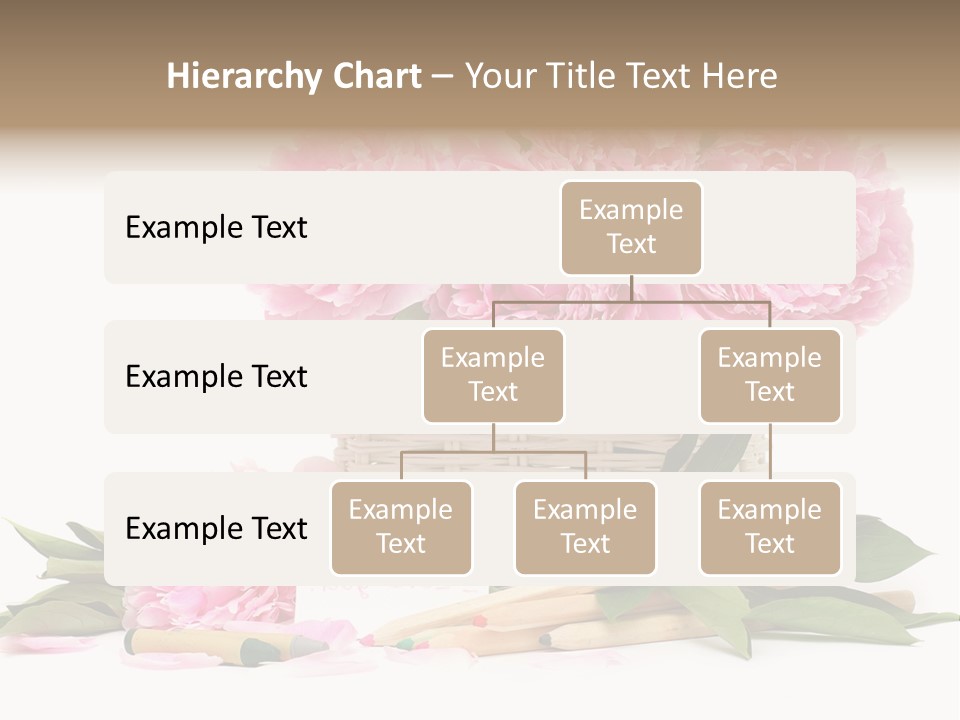 Hierarchy Chart – Your Title Text Here

Example Text

Example Text

Example Text

Example Text

Example Text

Example Text

Example Text

Example Text

Example Text